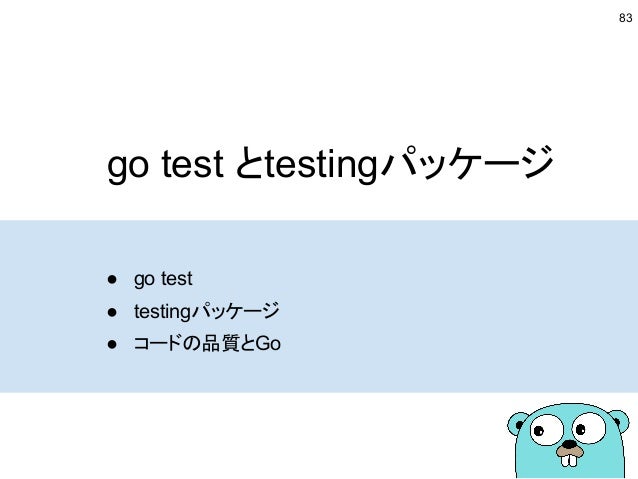 83

go test とtestingパッケージ

● go test
● testingパッケージ
● コードの品質とGo